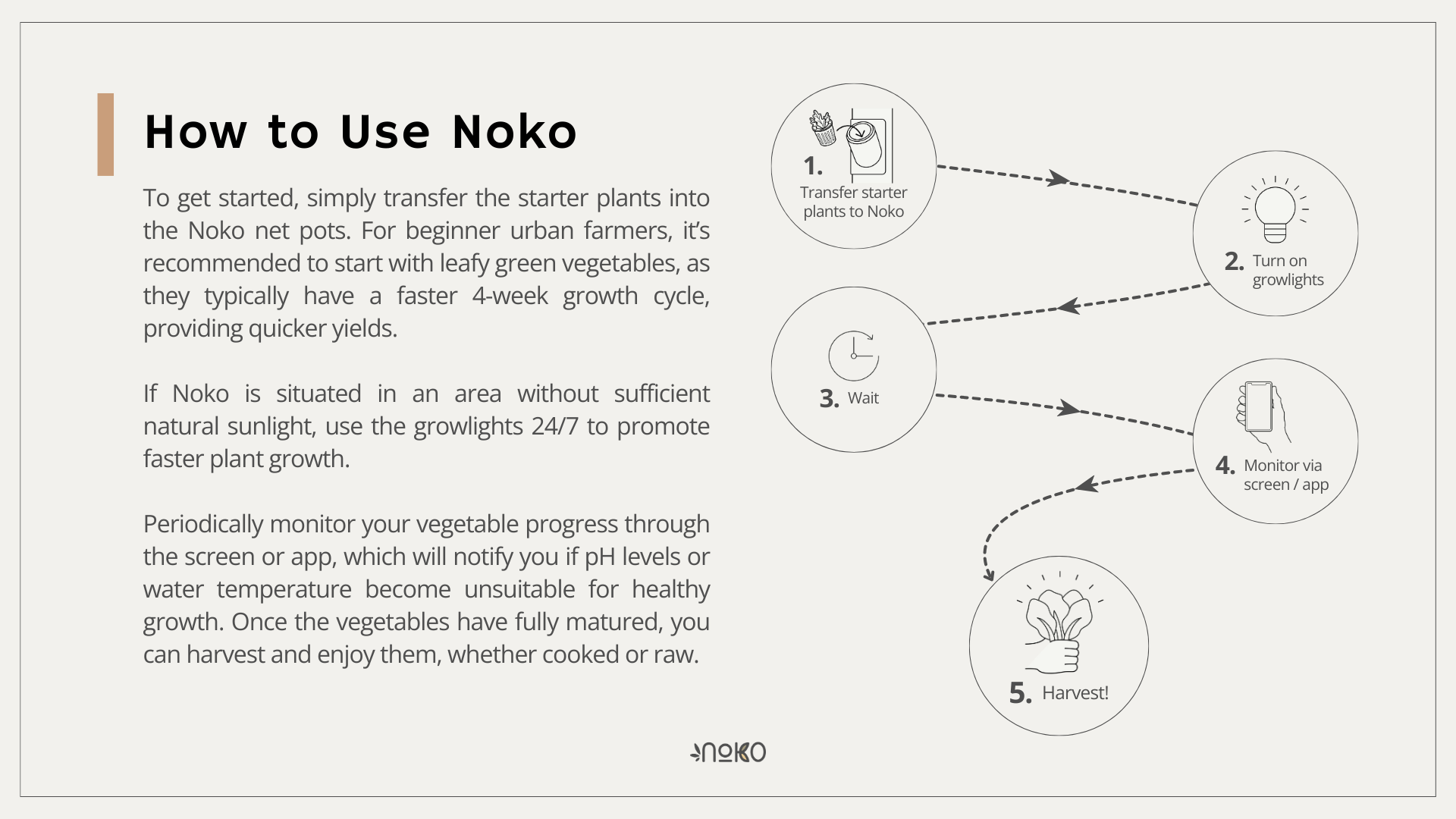 How to Use Noko

To get started, simply transfer the starter plants into the Noko net pots. For beginner urban farmers, it's recommended to start with leafy green vegetables, as they typically have a faster 4-week growth cycle, providing quicker yields.

If Noko is situated in an area without sufficient natural sunlight, use the growlights 24/7 to promote faster plant growth.

Periodically monitor your vegetable progress through the screen or app, which will notify you if pH levels or water temperature become unsuitable for healthy growth. Once the vegetables have fully matured, you can harvest and enjoy them, whether cooked or raw.

1. Transfer starter plants to Noko

2. Turn on growlights

3. Wait

4. Monitor via screen / app

5. Harvest!

NOKO